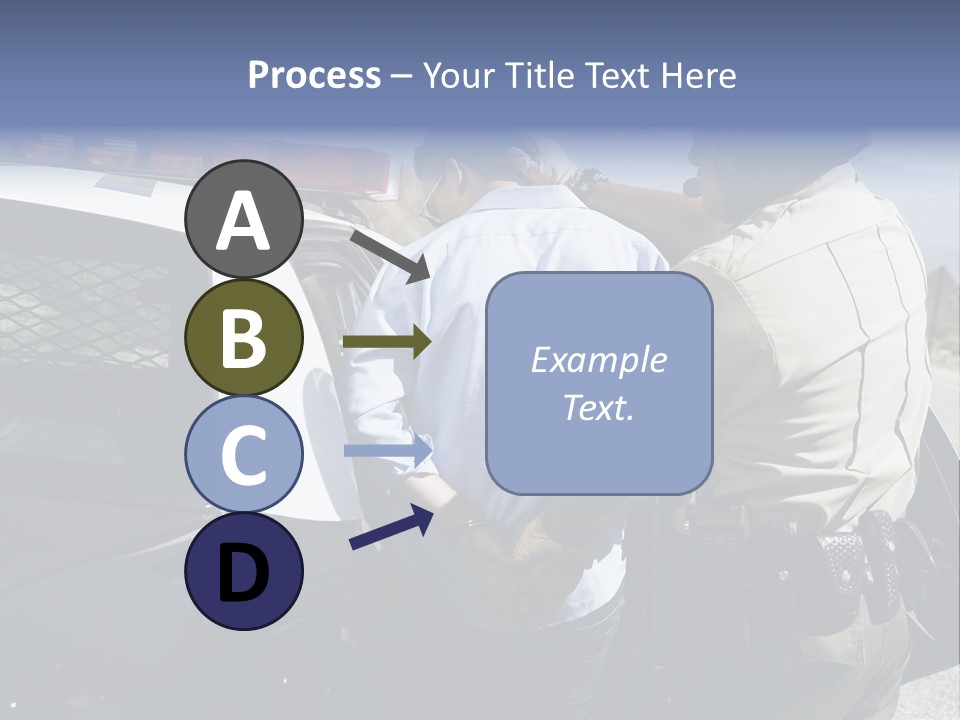 Process – Your Title Text Here

A

B

C

D

Example Text.